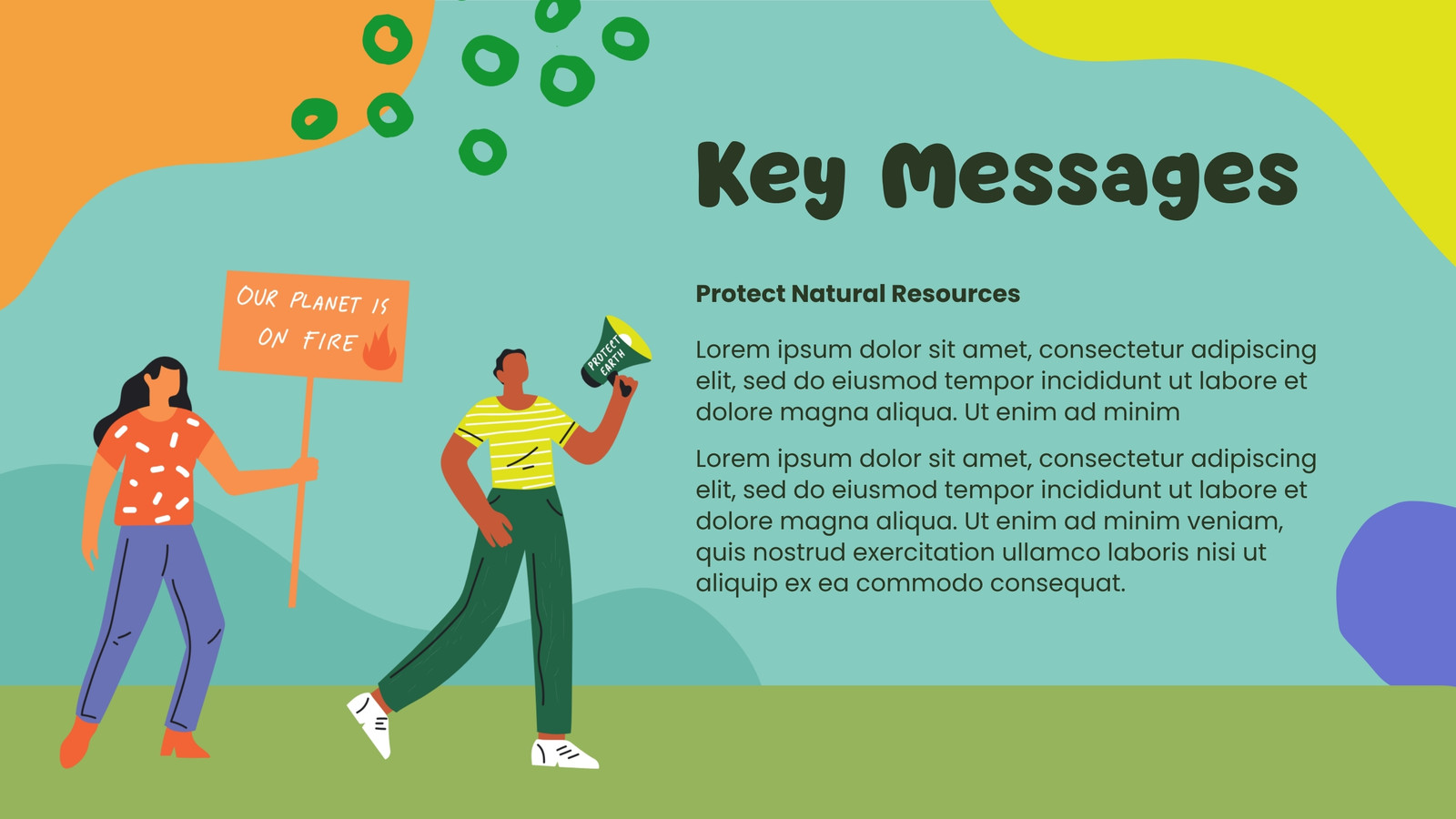 OUR PLANET IS ON FIRE

PROTECT EARTH

Key Messages

Protect Natural Resources

Lorem ipsum dolor sit amet, consectetur adipiscing elit, sed do eiusmod tempor incididunt ut labore et dolore magna aliqua. Ut enim ad minim

Lorem ipsum dolor sit amet, consectetur adipiscing elit, sed do eiusmod tempor incididunt ut labore et dolore magna aliqua. Ut enim ad minim veniam, quis nostrud exercitation ullamco laboris nisi ut aliquip ex ea commodo consequat.